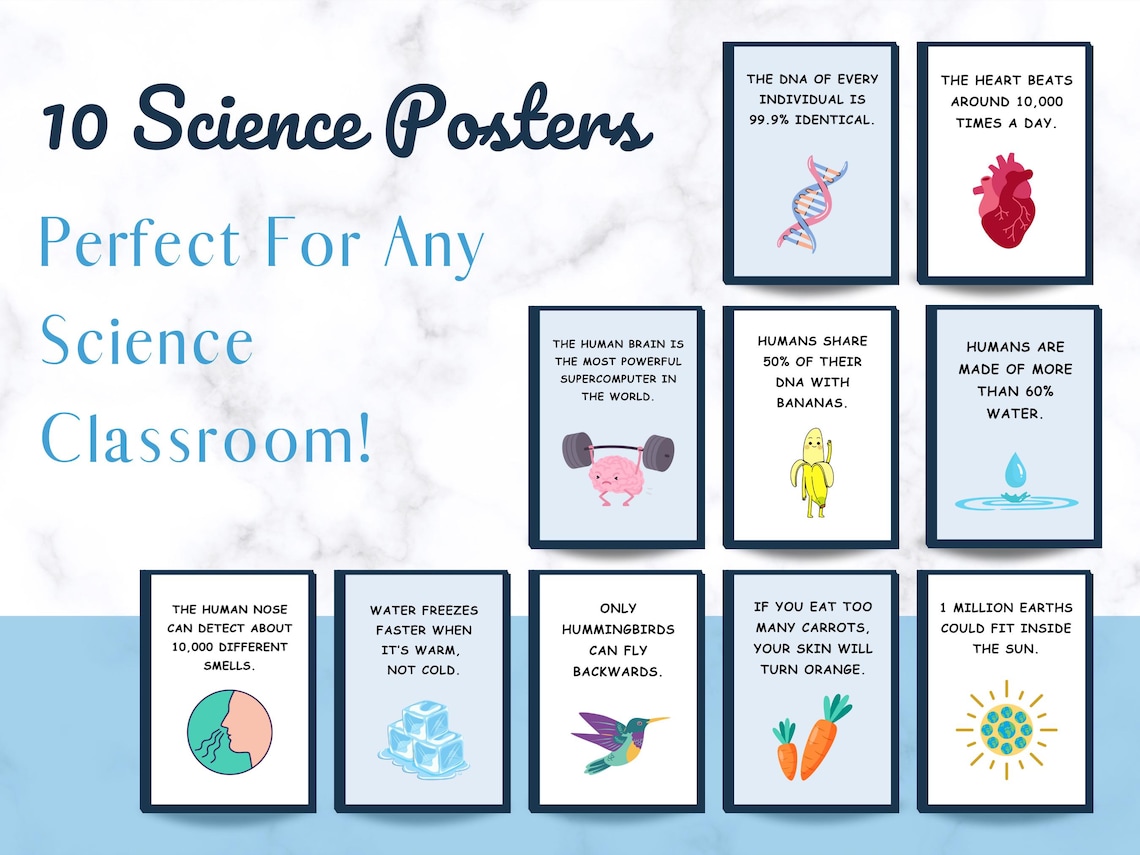 10 Science Posters

Perfect For Any Science Classroom!

THE DNA OF EVERY INDIVIDUAL IS 99.9% IDENTICAL.

THE HEART BEATS AROUND 10,000 TIMES A DAY.

THE HUMAN BRAIN IS THE MOST POWERFUL SUPERCOMPUTER IN THE WORLD.

HUMANS SHARE 50% OF THEIR DNA WITH BANANAS.

HUMANS ARE MADE OF MORE THAN 60% WATER.

THE HUMAN NOSE CAN DETECT ABOUT 10,000 DIFFERENT SMELLS.

WATER FREEZES FASTER WHEN IT'S WARM, NOT COLD.

ONLY HUMMINGBIRDS CAN FLY BACKWARDS.

IF YOU EAT TOO MANY CARROTS, YOUR SKIN WILL TURN ORANGE.

1 MILLION EARTHS COULD FIT INSIDE THE SUN.